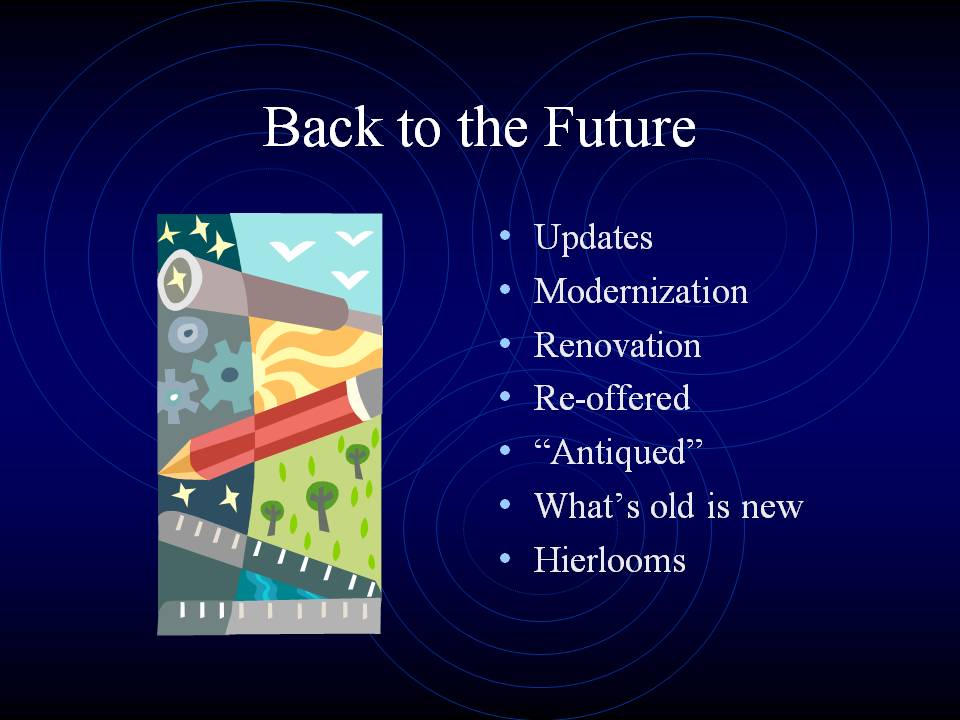 Back to the Future

• Updates
• Modernization
• Renovation
• Re-offered
• "Antiqued"
• What's old is new
• Hierlooms